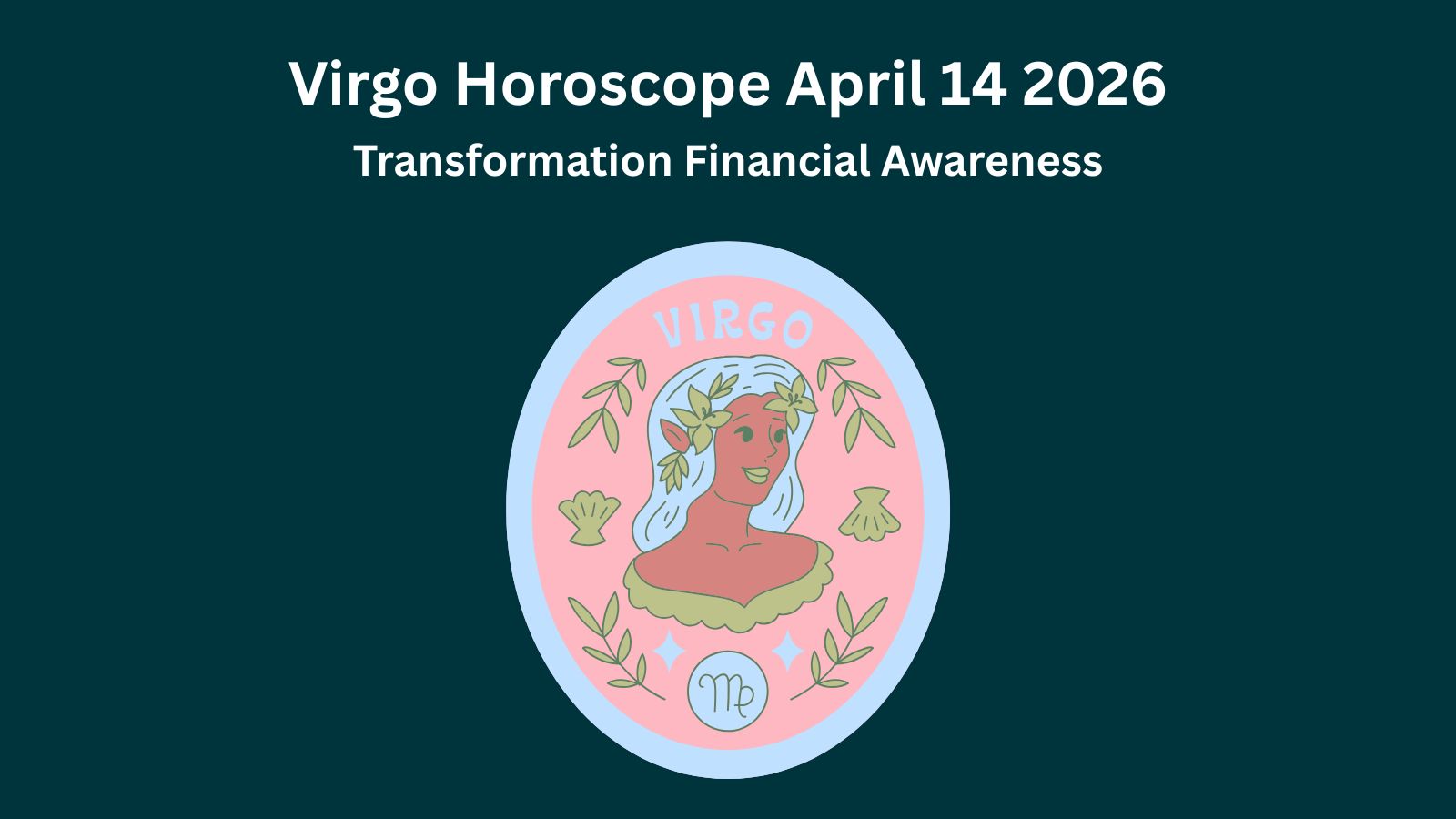 Virgo Horoscope April 14 2026
Transformation Financial Awareness

VIRGO

♍